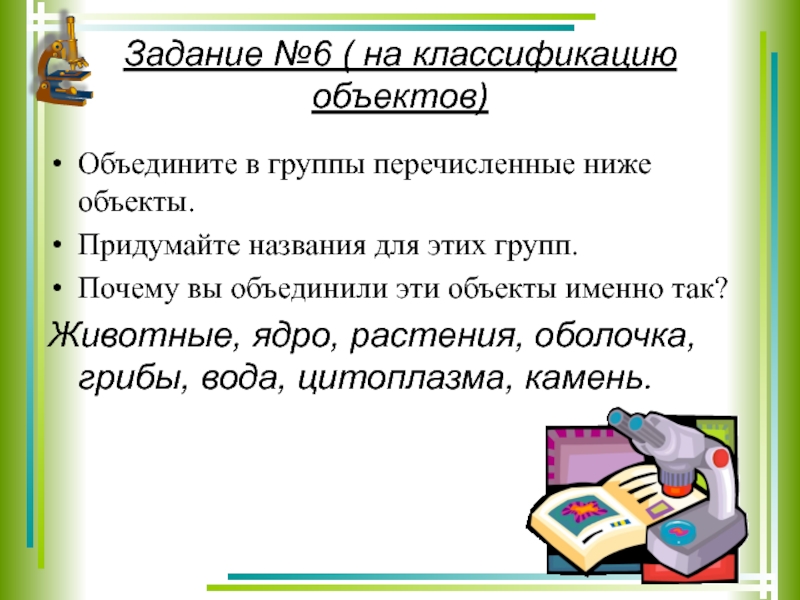 Задание №6 ( на классификацию объектов)

• Объедините в группы перечисленные ниже объекты.
• Придумайте названия для этих групп.
• Почему вы объединили эти объекты именно так?

Животные, ядро, растения, оболочка, грибы, вода, цитоплазма, камень.